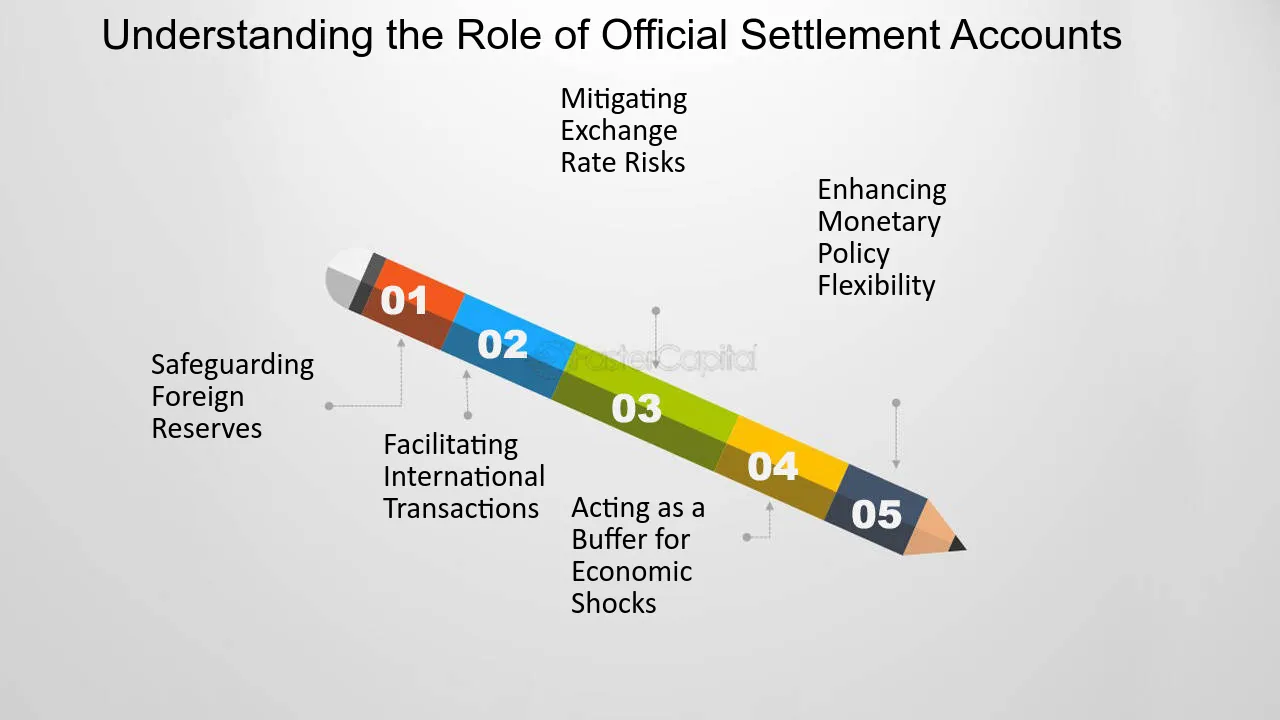 Understanding the Role of Official Settlement Accounts

Mitigating Exchange Rate Risks

Enhancing Monetary Policy Flexibility

01

02

03

04

05

Safeguarding Foreign Reserves

Facilitating International Transactions

Acting as a Buffer for Economic Shocks

FasterCapital